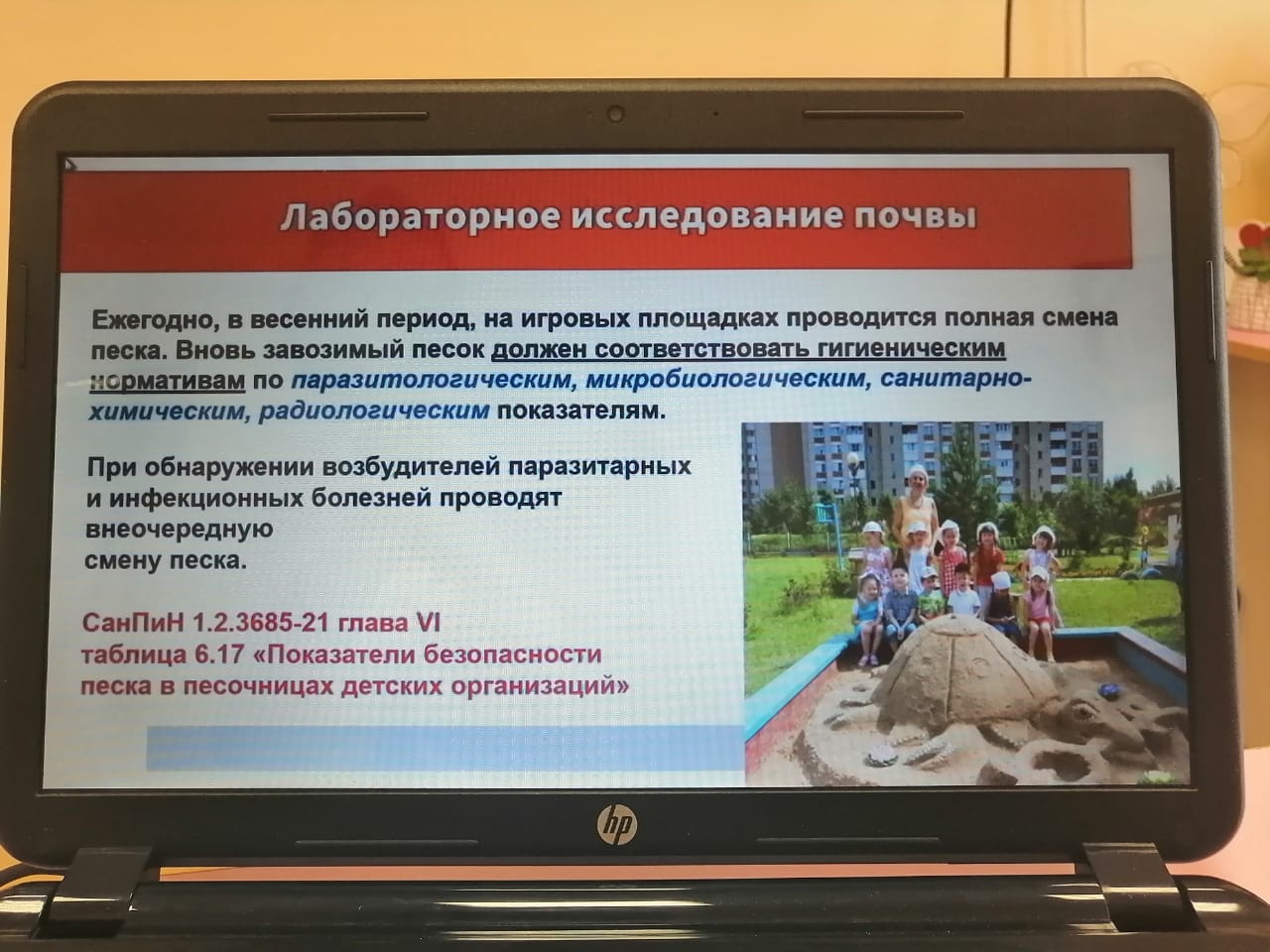 Лабораторное исследование почвы

Ежегодно, в весенний период, на игровых площадках проводится полная смена песка. Вновь завозимый песок должен соответствовать гигиеническим нормативам по паразитологическим, микробиологическим, санитарно-химическим, радиологическим показателям.

При обнаружении возбудителей паразитарных и инфекционных болезней проводят внеочередную смену песка.

СанПиН 1.2.3685-21 глава VI таблица 6.17 «Показатели безопасности песка в песочницах детских организаций»

hp